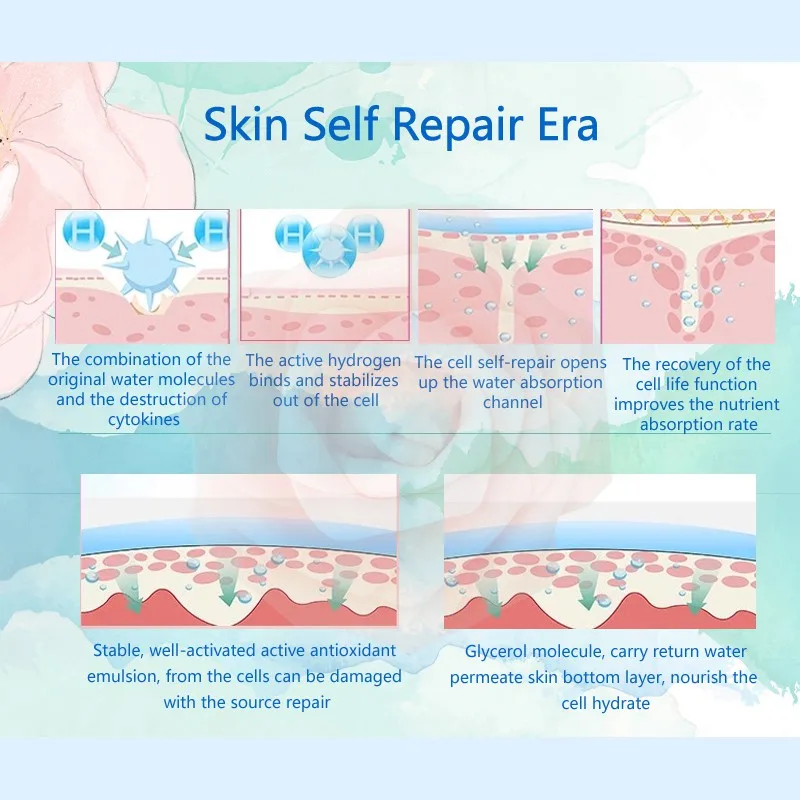 Skin Self Repair Era

H H

H H

The combination of the original water molecules and the destruction of cytokines

The active hydrogen binds and stabilizes out of the cell

The cell self-repair opens up the water absorption channel

The recovery of the cell life function improves the nutrient absorption rate

Stable, well-activated active antioxidant emulsion, from the cells can be damaged with the source repair

Glycerol molecule, carry return water permeate skin bottom layer, nourish the cell hydrate